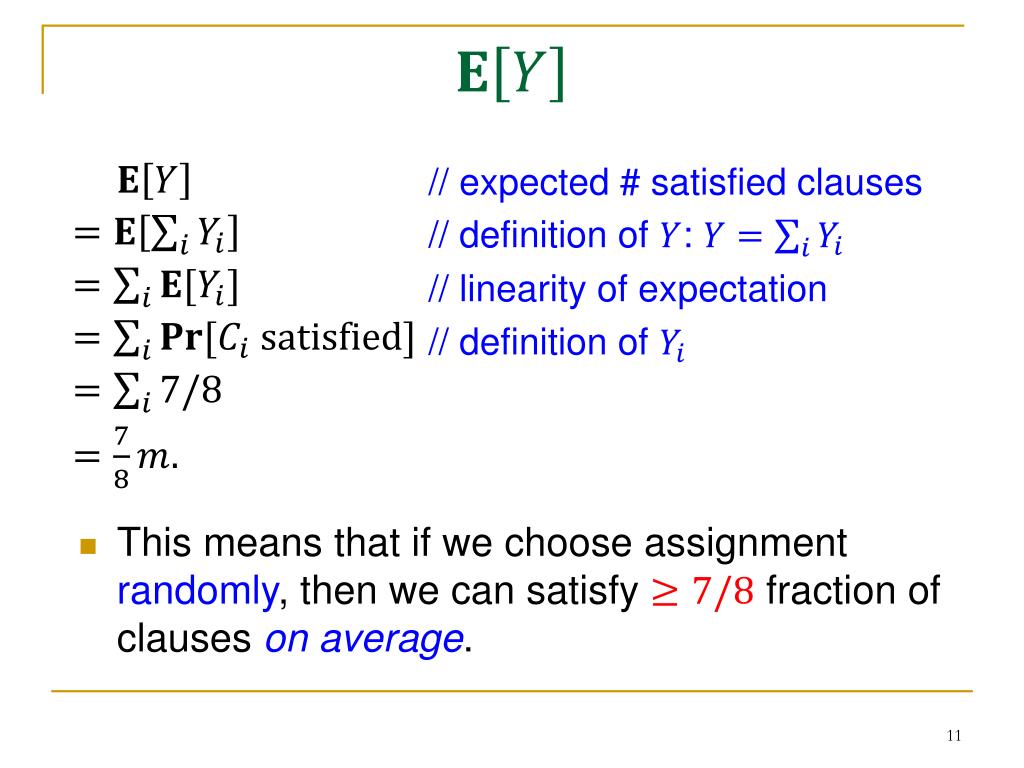 $\mathbf{E}[Y]$

$\mathbf{E}[Y]$ // expected # satisfied clauses
$= \mathbf{E}[\sum_i Y_i]$ // definition of $Y$: $Y = \sum_i Y_i$
$= \sum_i \mathbf{E}[Y_i]$ // linearity of expectation
$= \sum_i \mathbf{Pr}[C_i \text{ satisfied}]$ // definition of $Y_i$
$= \sum_i 7/8$
$= \frac{7}{8}m.$

This means that if we choose assignment randomly, then we can satisfy $\geq 7/8$ fraction of clauses on average.

11